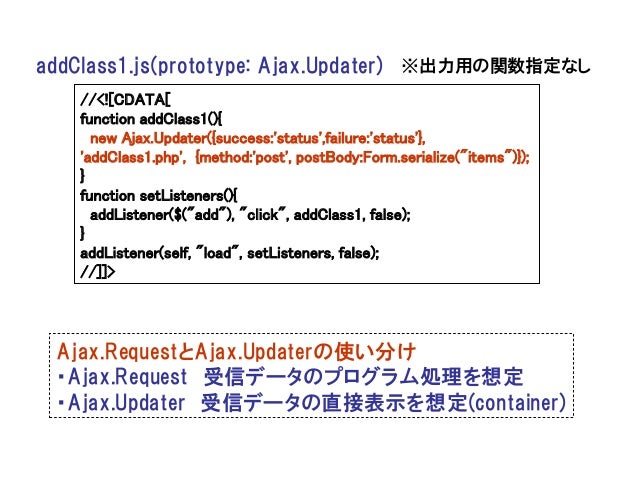 addClass1.js(prototype: Ajax.Updater) ※出力用の関数指定なし

//<![CDATA[
function addClass1(){
  new Ajax.Updater({success:'status',failure:'status'},
'addClass1.php', {method:'post', postBody:Form.serialize("items")});
}
function setListeners(){
  addListener($("add"), "click", addClass1, false);
}
addListener(self, "load", setListeners, false);
//]]>

Ajax.RequestとAjax.Updaterの使い分け
・Ajax.Request 受信データのプログラム処理を想定
・Ajax.Updater 受信データの直接表示を想定(container)